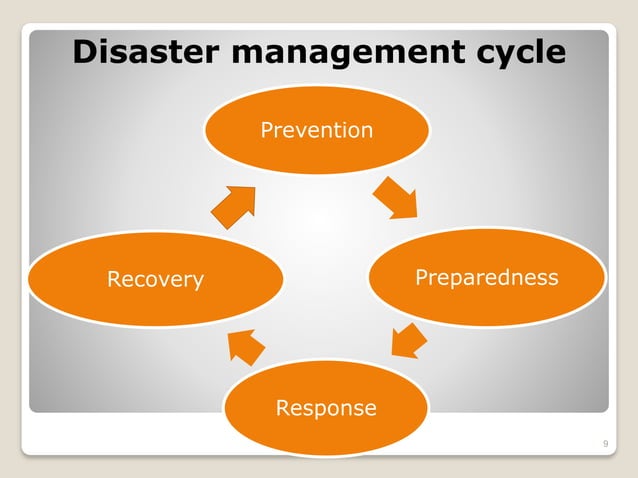 Disaster management cycle

Prevention

Preparedness

Response

Recovery

9